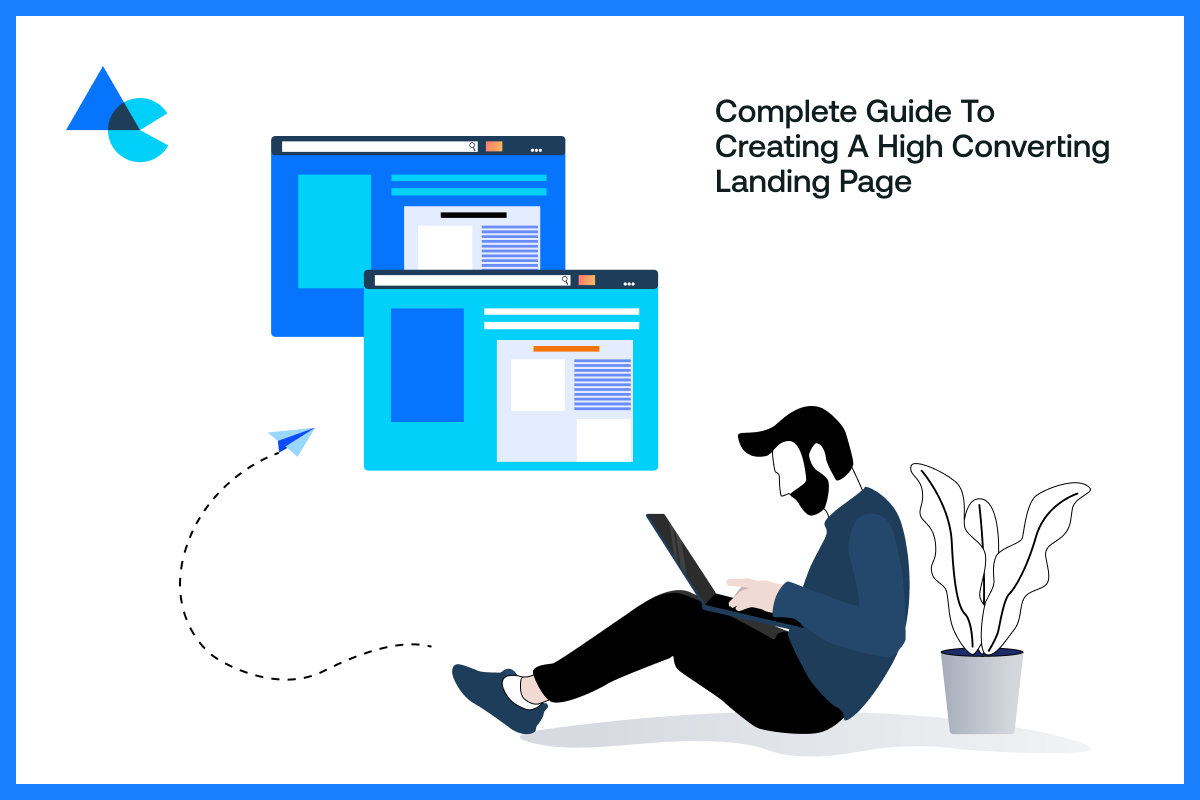 Complete Guide To Creating A High Converting Landing Page